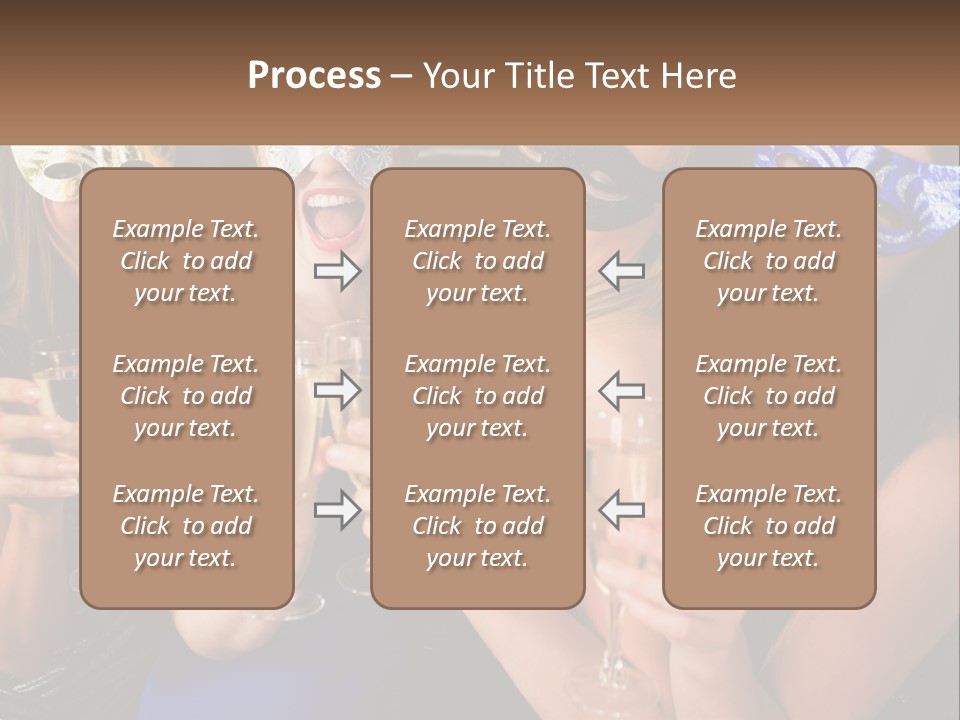 Process – Your Title Text Here

Example Text. Click to add your text.

Example Text. Click to add your text.

Example Text. Click to add your text.

Example Text. Click to add your text.

Example Text. Click to add your text.

Example Text. Click to add your text.

Example Text. Click to add your text.

Example Text. Click to add your text.

Example Text. Click to add your text.